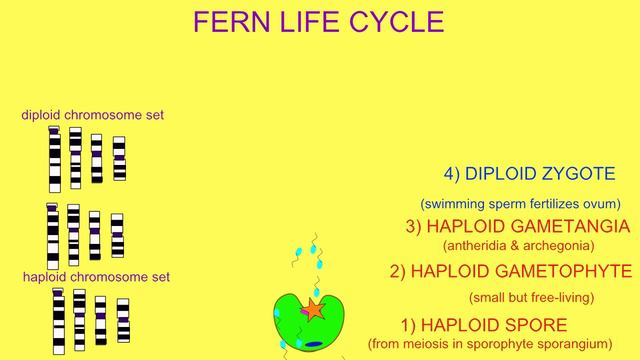 FERN LIFE CYCLE

diploid chromosome set

haploid chromosome set

4) DIPLOID ZYGOTE

(swimming sperm fertilizes ovum)

3) HAPLOID GAMETANGIA

(antheridia & archegonia)

2) HAPLOID GAMETOPHYTE

(small but free-living)

1) HAPLOID SPORE

(from meiosis in sporophyte sporangium)